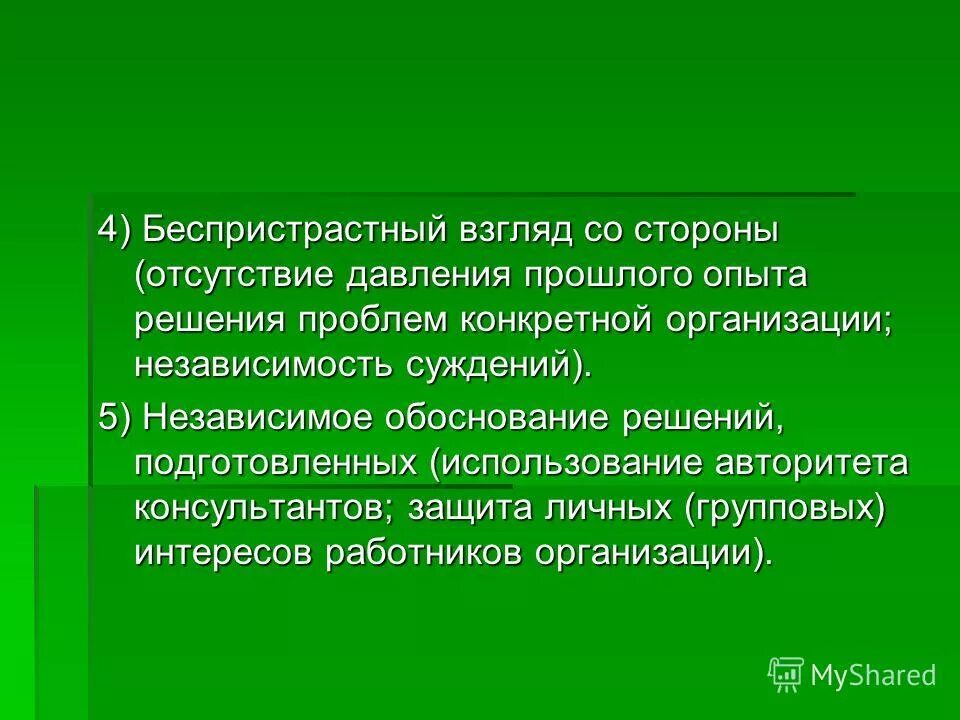 4) Беспристрастный взгляд со стороны (отсутствие давления прошлого опыта решения проблем конкретной организации; независимость суждений).

5) Независимое обоснование решений, подготовленных (использование авторитета консультантов; защита личных (групповых) интересов работников организации).

MyShared